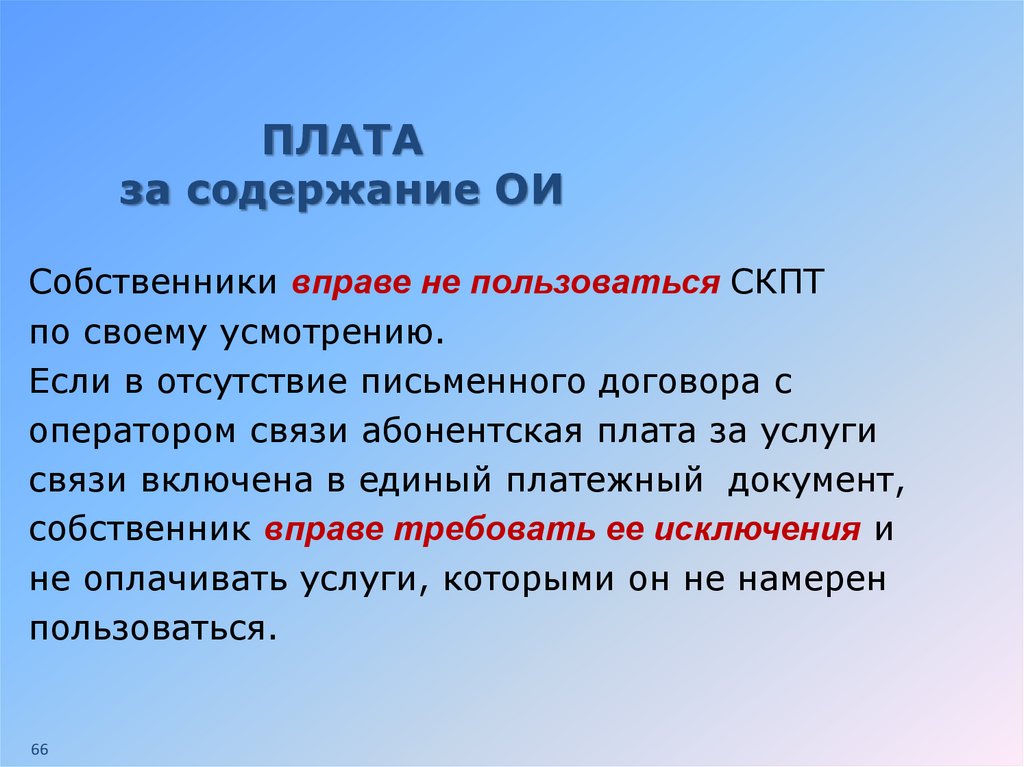 ПЛАТА
за содержание ОИ

Собственники вправе не пользоваться СКПТ по своему усмотрению.
Если в отсутствие письменного договора с оператором связи абонентская плата за услуги связи включена в единый платежный документ, собственник вправе требовать ее исключения и не оплачивать услуги, которыми он не намерен пользоваться.

66